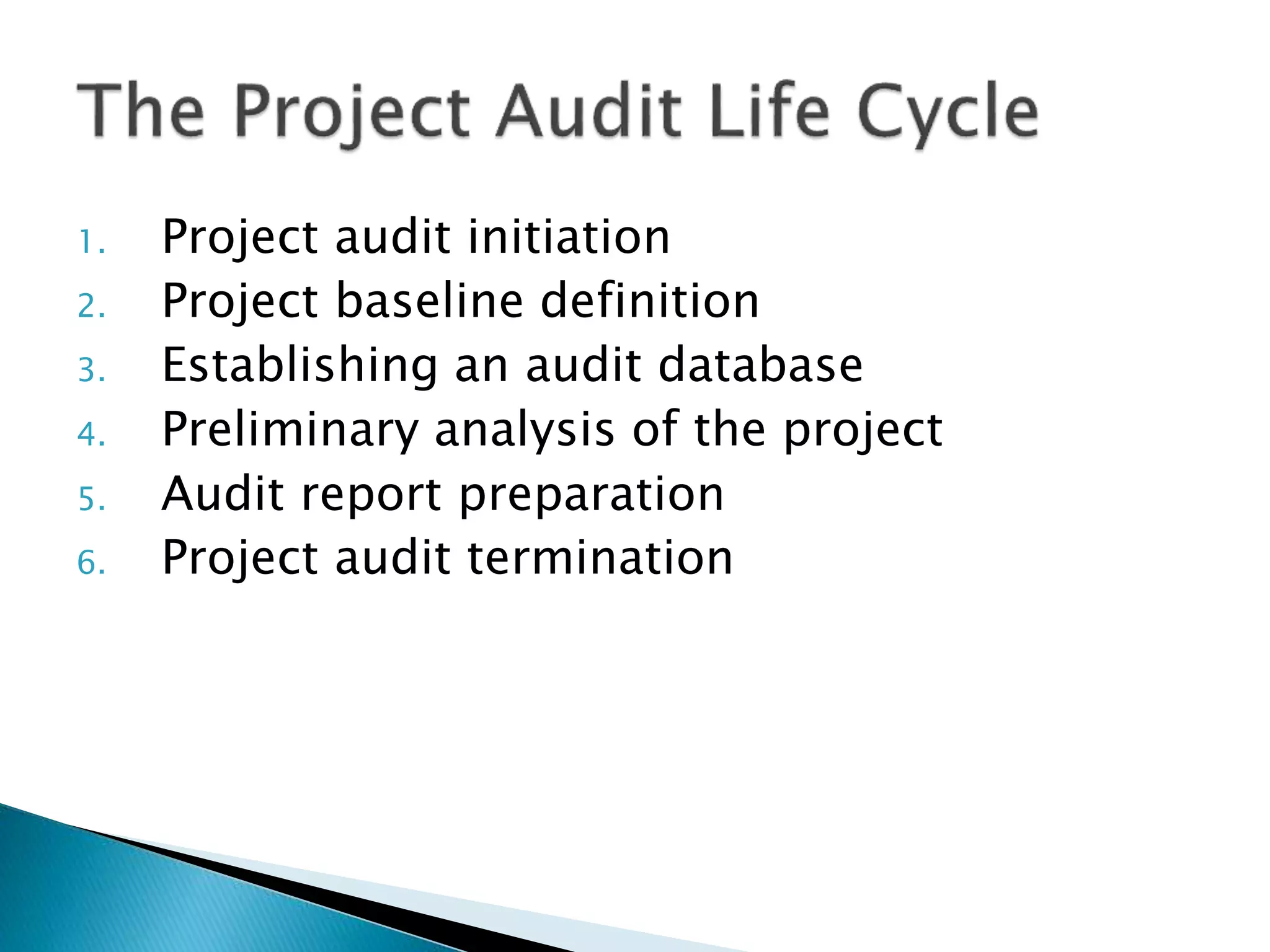 The Project Audit Life Cycle

1. Project audit initiation
2. Project baseline definition
3. Establishing an audit database
4. Preliminary analysis of the project
5. Audit report preparation
6. Project audit termination